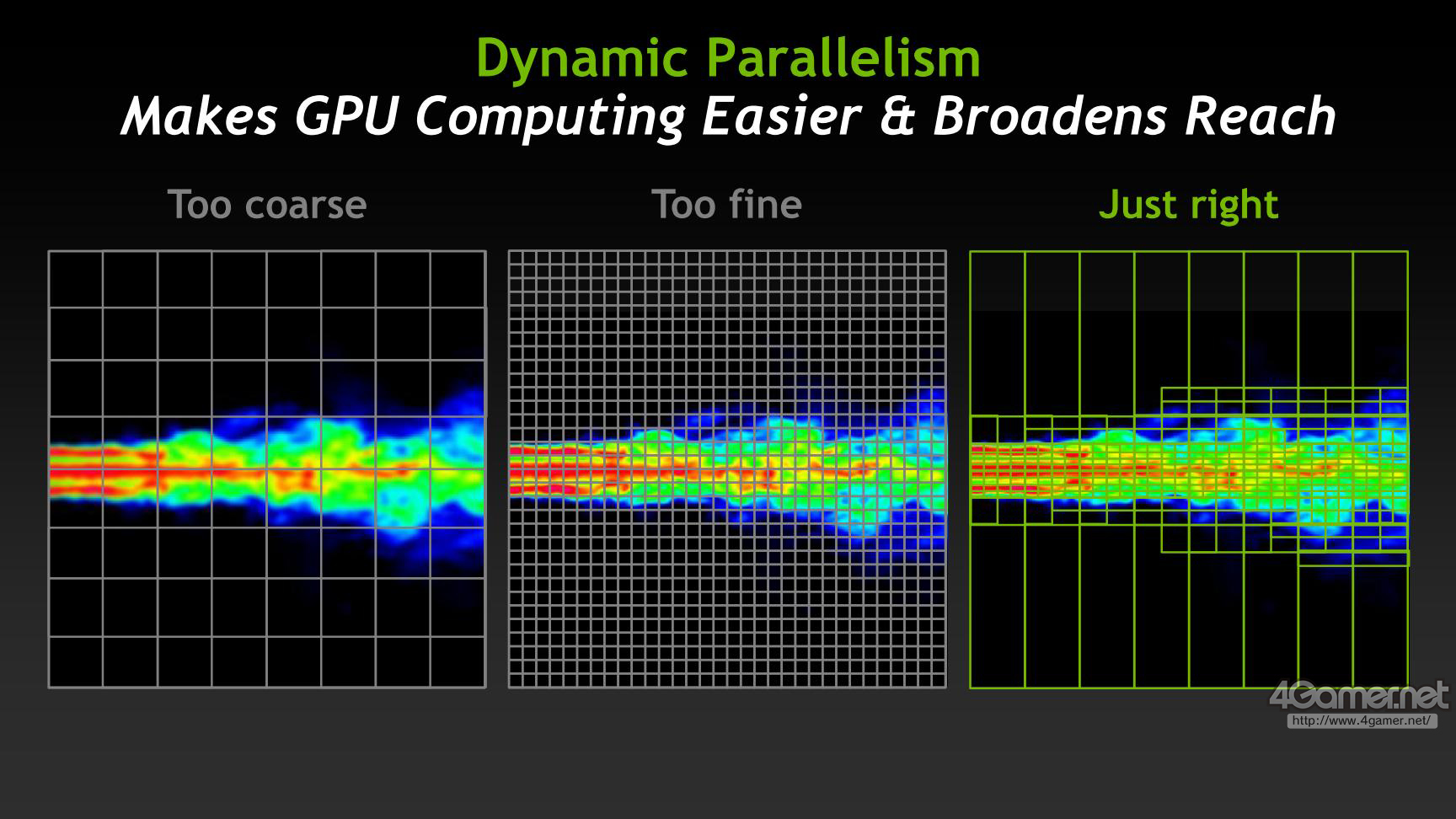 Dynamic Parallelism
Makes GPU Computing Easier & Broadens Reach

Too coarse

Too fine

Just right

4Gamer.net
http://www.4gamer.net/